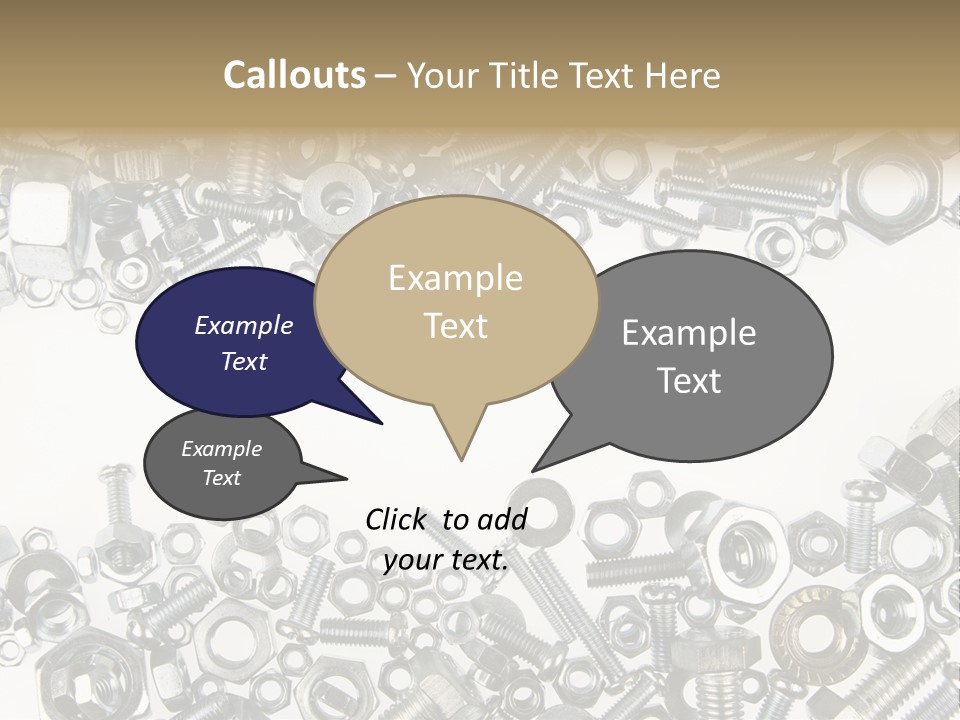 Callouts – Your Title Text Here

Example Text

Example Text

Example Text

Example Text

Click to add your text.